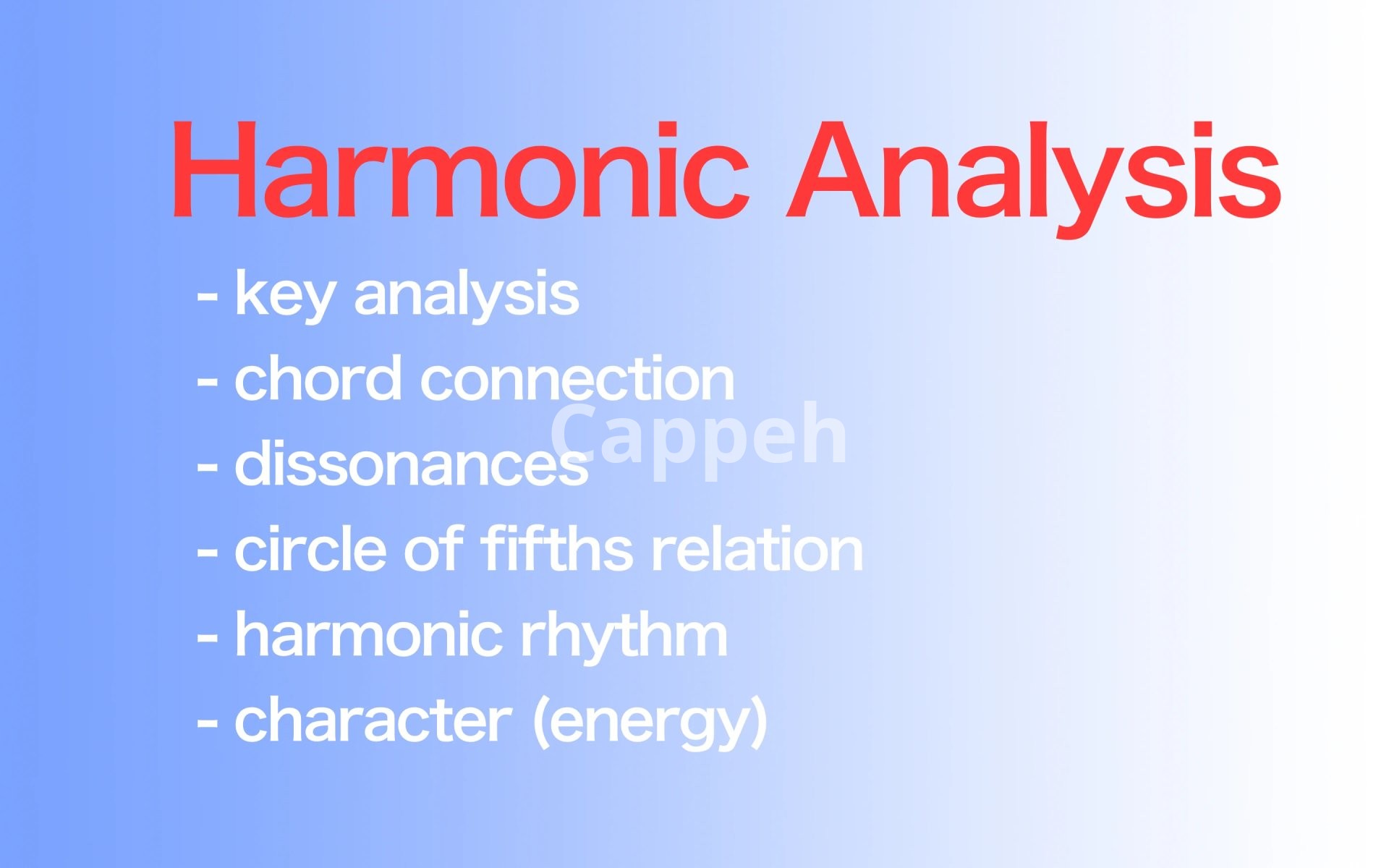 Harmonic Analysis

- key analysis
- chord connection
- dissonances
- circle of fifths relation
- harmonic rhythm
- character (energy)

Cappeh